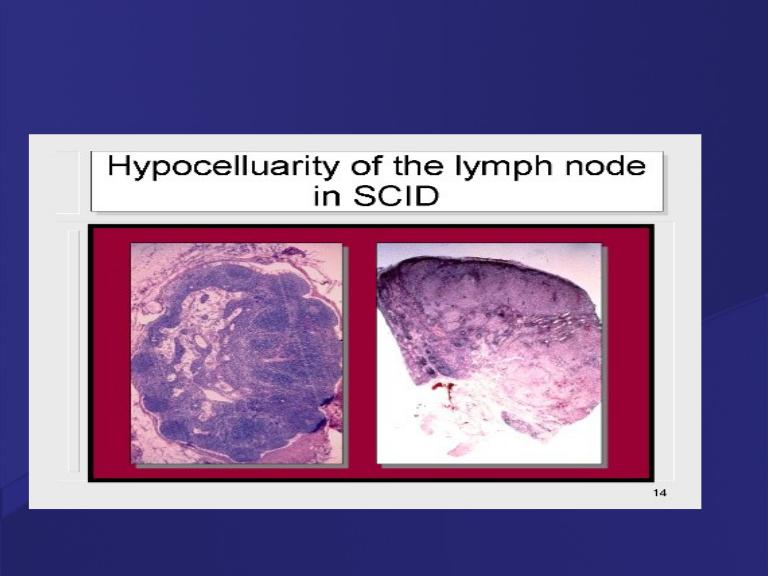 Hypocelluarity of the lymph node in SCID

14